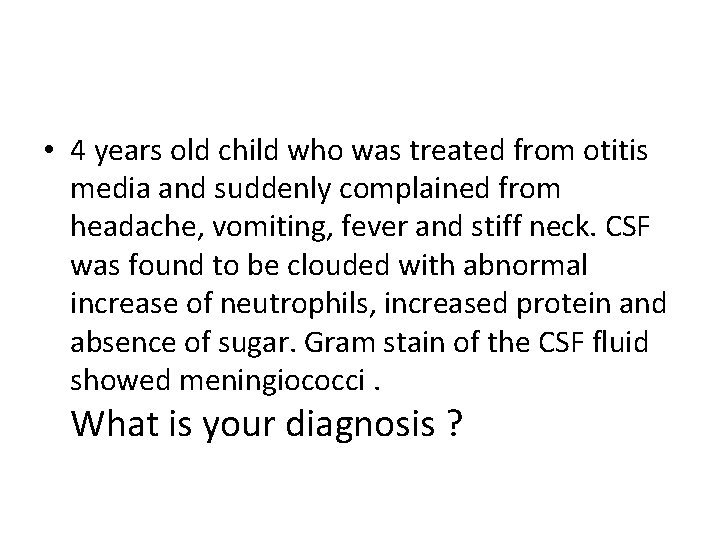 • 4 years old child who was treated from otitis media and suddenly complained from headache, vomiting, fever and stiff neck. CSF was found to be clouded with abnormal increase of neutrophils, increased protein and absence of sugar. Gram stain of the CSF fluid showed meningiococci .
What is your diagnosis ?